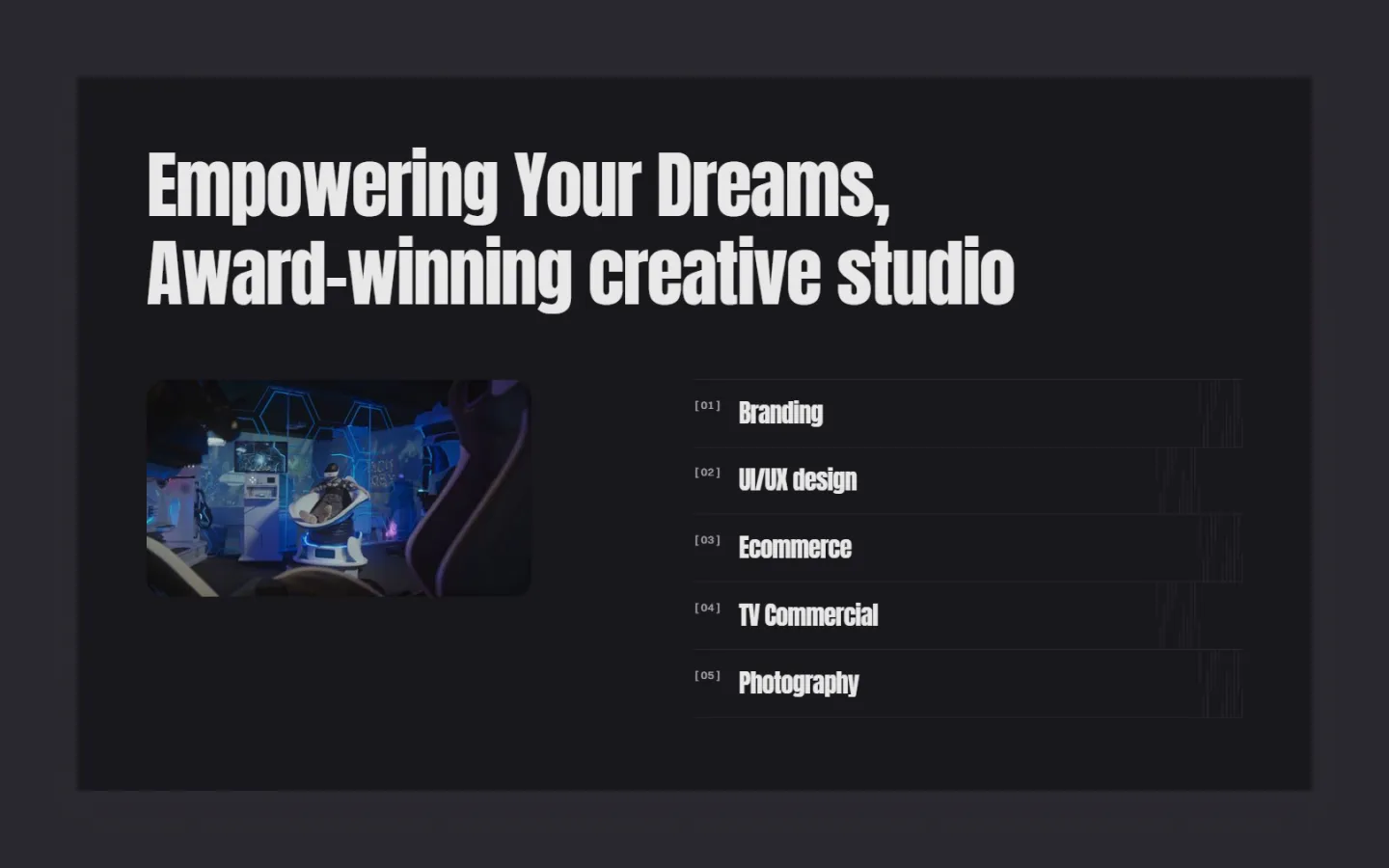 Empowering Your Dreams,
Award-winning creative studio

[01] Branding

[02] UI/UX design

[03] Ecommerce

[04] TV Commercial

[05] Photography